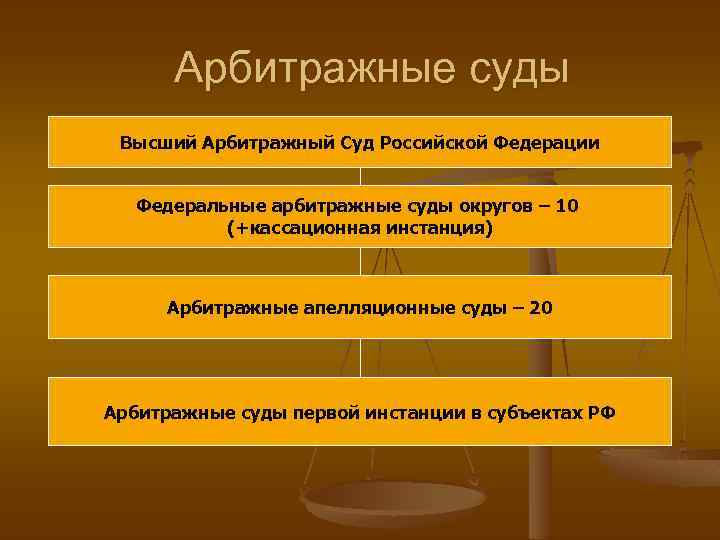 Арбитражные суды

Высший Арбитражный Суд Российской Федерации

Федеральные арбитражные суды округов – 10 (+кассационная инстанция)

Арбитражные апелляционные суды – 20

Арбитражные суды первой инстанции в субъектах РФ